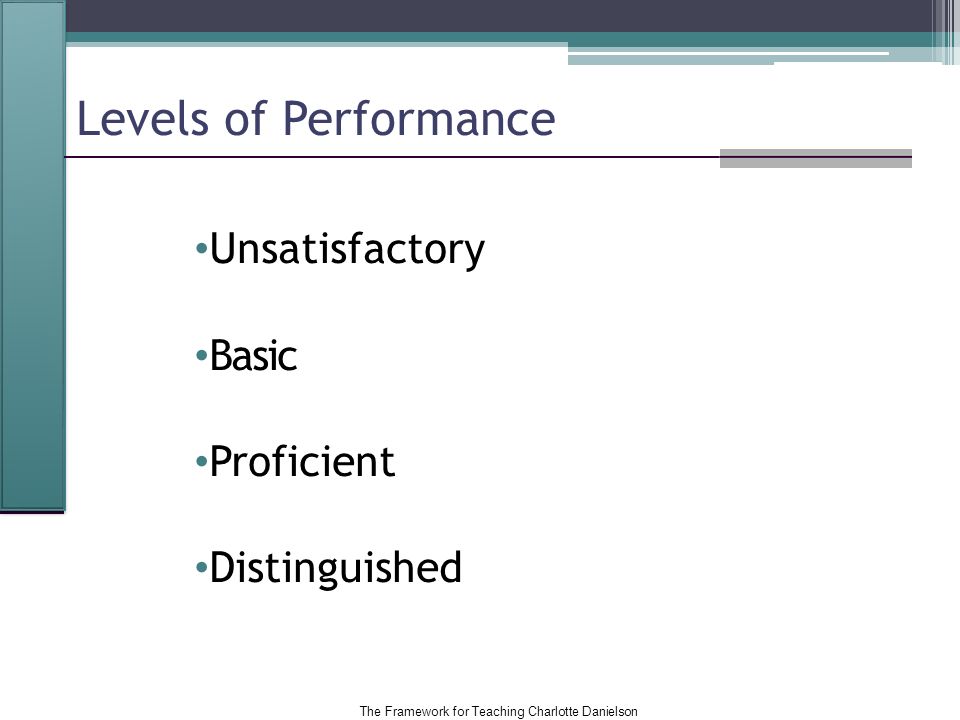 Levels of Performance

•Unsatisfactory

•Basic

•Proficient

•Distinguished

The Framework for Teaching Charlotte Danielson